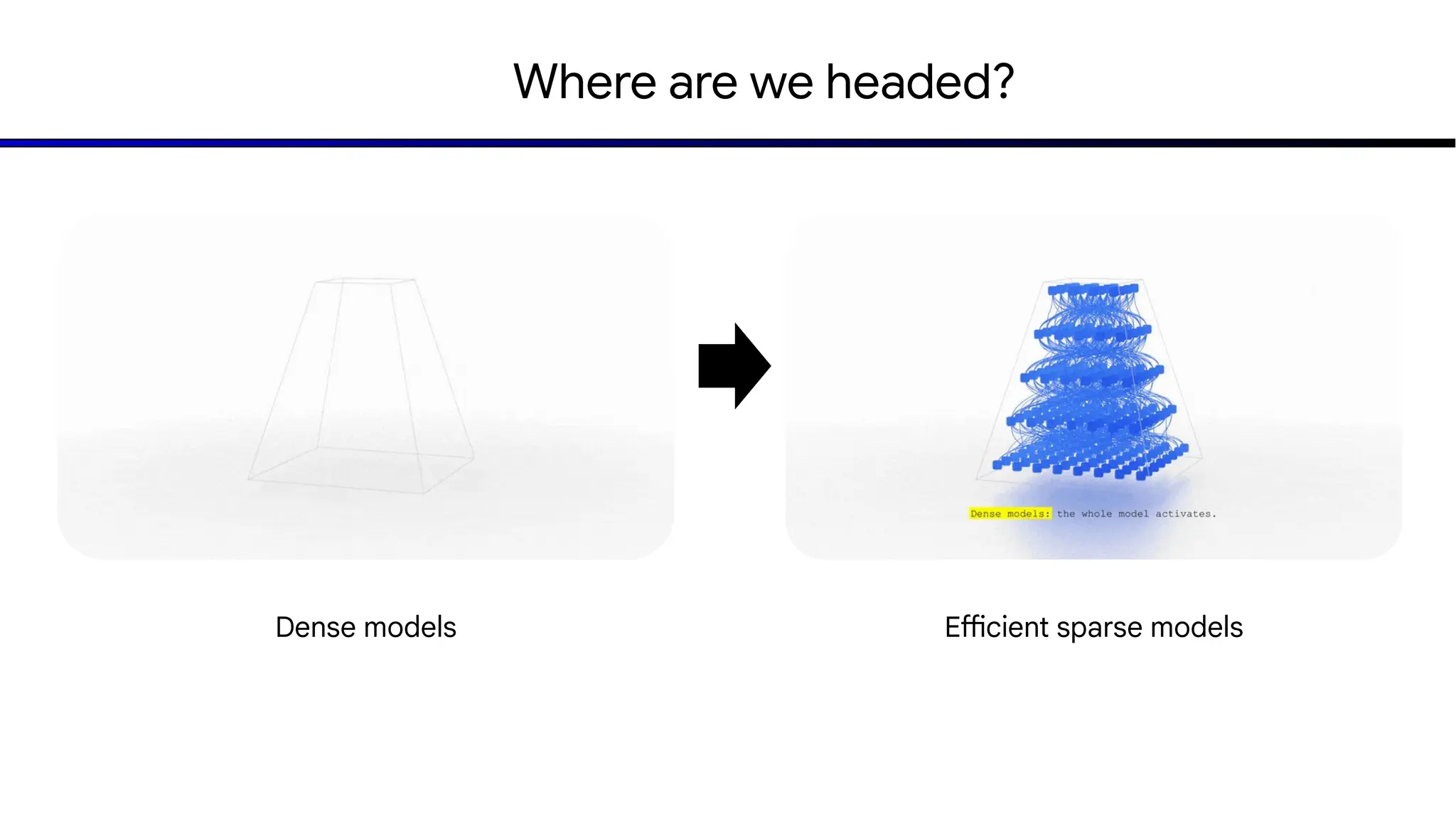 Where are we headed?

Dense models: the whole model activates.

Dense models

Efficient sparse models